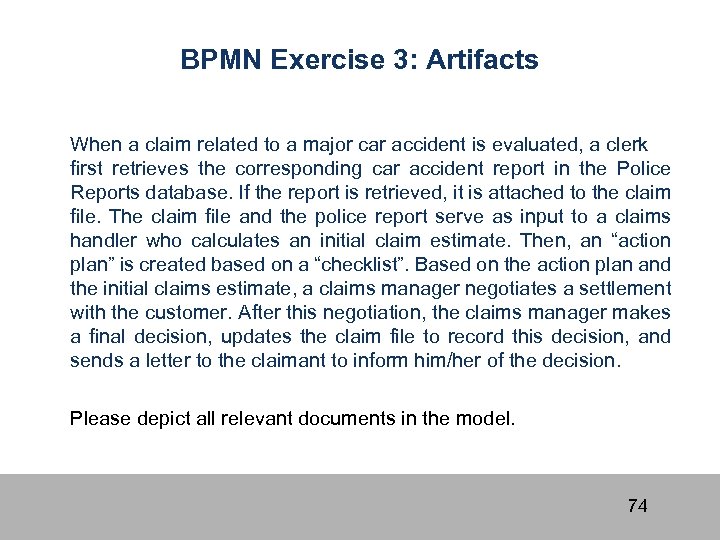 BPMN Exercise 3: Artifacts

When a claim related to a major car accident is evaluated, a clerk first retrieves the corresponding car accident report in the Police Reports database. If the report is retrieved, it is attached to the claim file. The claim file and the police report serve as input to a claims handler who calculates an initial claim estimate. Then, an “action plan” is created based on a “checklist”. Based on the action plan and the initial claims estimate, a claims manager negotiates a settlement with the customer. After this negotiation, the claims manager makes a final decision, updates the claim file to record this decision, and sends a letter to the claimant to inform him/her of the decision.

Please depict all relevant documents in the model.

74